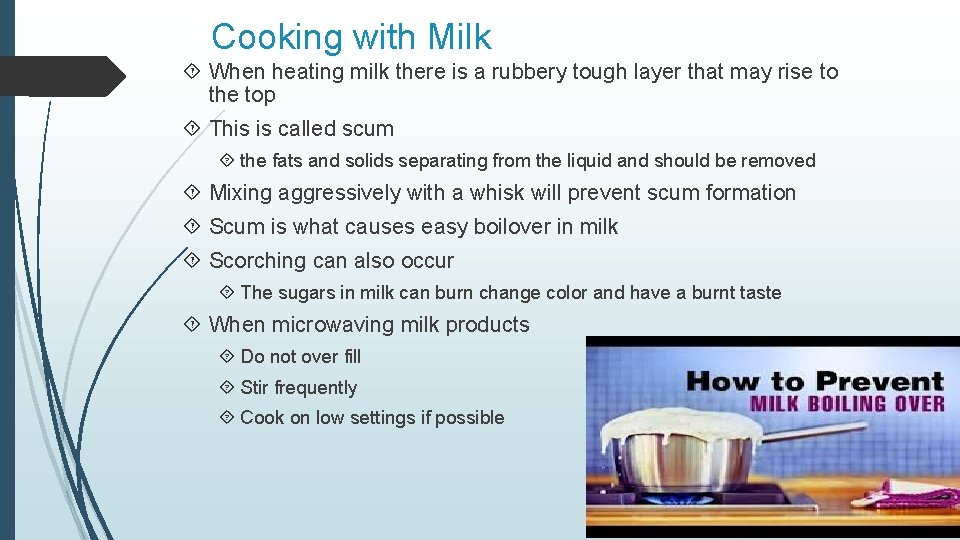 Cooking with Milk

When heating milk there is a rubbery tough layer that may rise to the top

This is called scum

the fats and solids separating from the liquid and should be removed

Mixing aggressively with a whisk will prevent scum formation

Scum is what causes easy boilover in milk

Scorching can also occur

The sugars in milk can burn change color and have a burnt taste

When microwaving milk products

Do not over fill

Stir frequently

Cook on low settings if possible

How to Prevent
MILK BOILING OVER